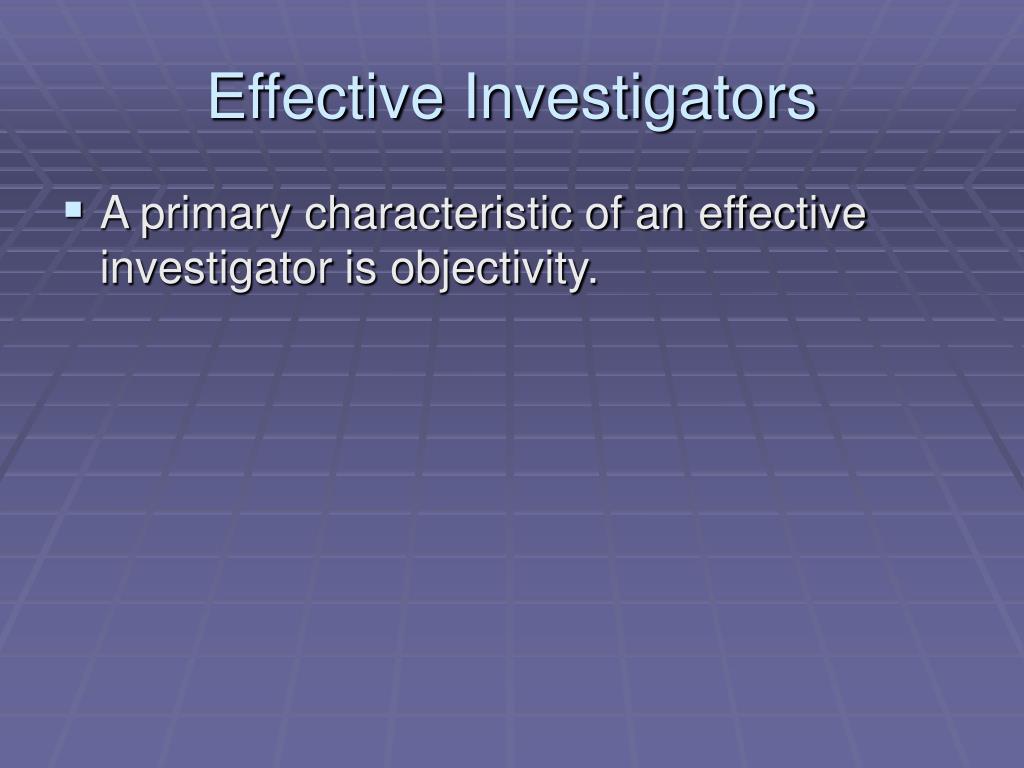 Effective Investigators

▪ A primary characteristic of an effective investigator is objectivity.